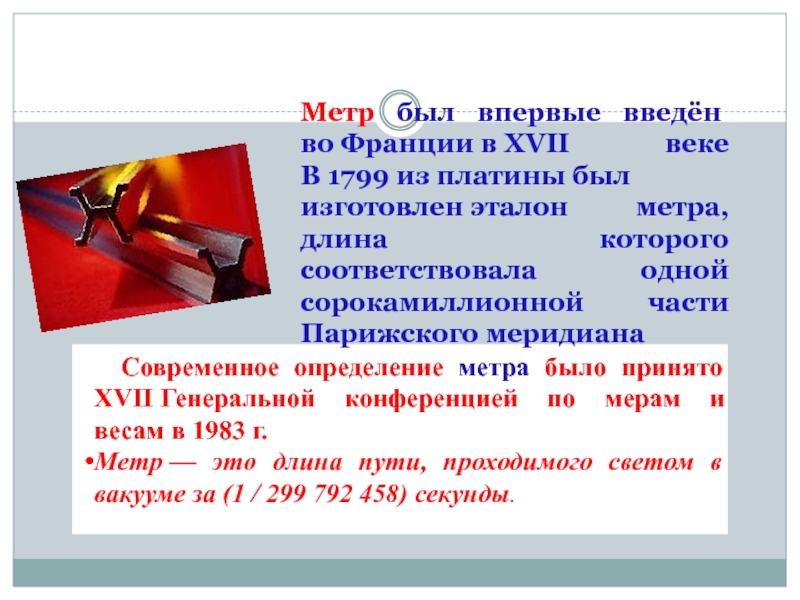 Метр был впервые введён во Франции в XVII веке В 1799 из платины был изготовлен эталон метра, длина которого соответствовала одной сорокамиллионной части Парижского меридиана

Современное определение метра было принято XVII Генеральной конференцией по мерам и весам в 1983 г.

•Метр — это длина пути, проходимого светом в вакууме за (1 / 299 792 458) секунды.